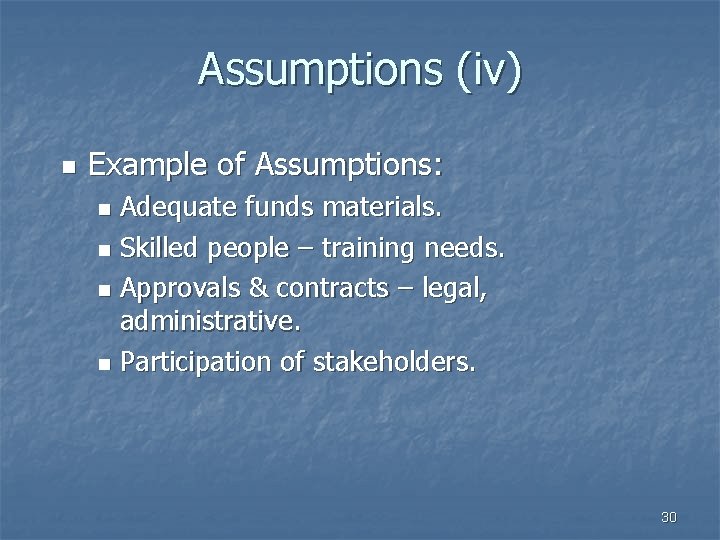 Assumptions (iv)

- Example of Assumptions:
  - Adequate funds materials.
  - Skilled people – training needs.
  - Approvals & contracts – legal, administrative.
  - Participation of stakeholders.

30